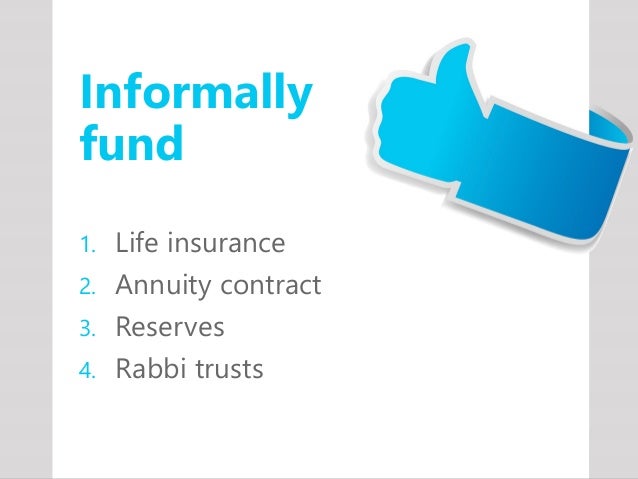 Informally fund

1. Life insurance
2. Annuity contract
3. Reserves
4. Rabbi trusts